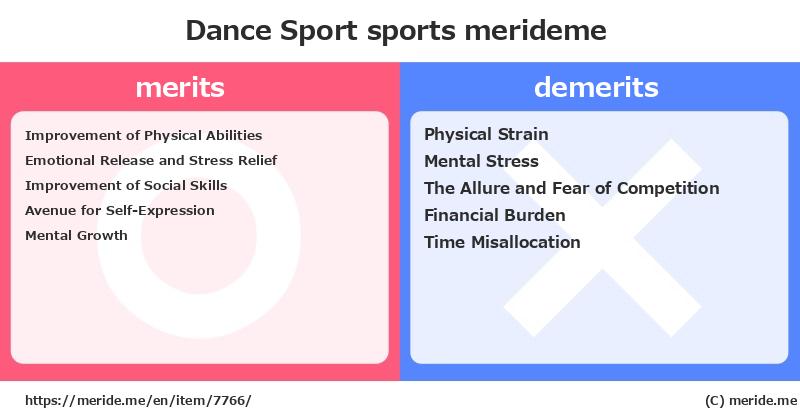 Dance Sport sports merideme

merits

Improvement of Physical Abilities
Emotional Release and Stress Relief
Improvement of Social Skills
Avenue for Self-Expression
Mental Growth

demerits

Physical Strain
Mental Stress
The Allure and Fear of Competition
Financial Burden
Time Misallocation

https://meride.me/en/item/7766/

(C) meride.me